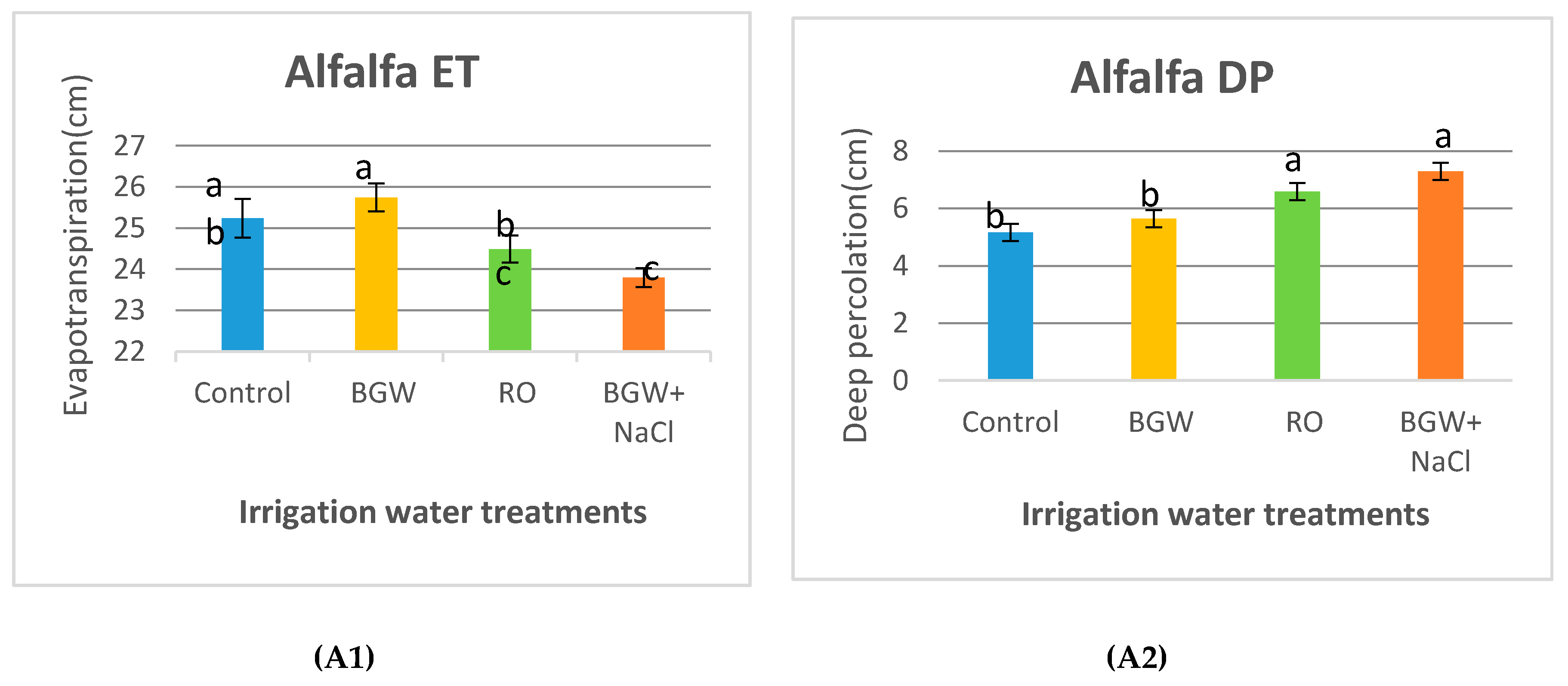 Alfalfa ET

Evapotranspiration(cm)

27
26
25
24
23
22

a
b
a
b
c
c

Control
BGW
RO
BGW+ NaCl

Irrigation water treatments

(A1)

Alfalfa DP

Deep percolation(cm)

8
6
4
2
0

b
b
a
a

Control
BGW
RO
BGW+ NaCl

Irrigation water treatments

(A2)